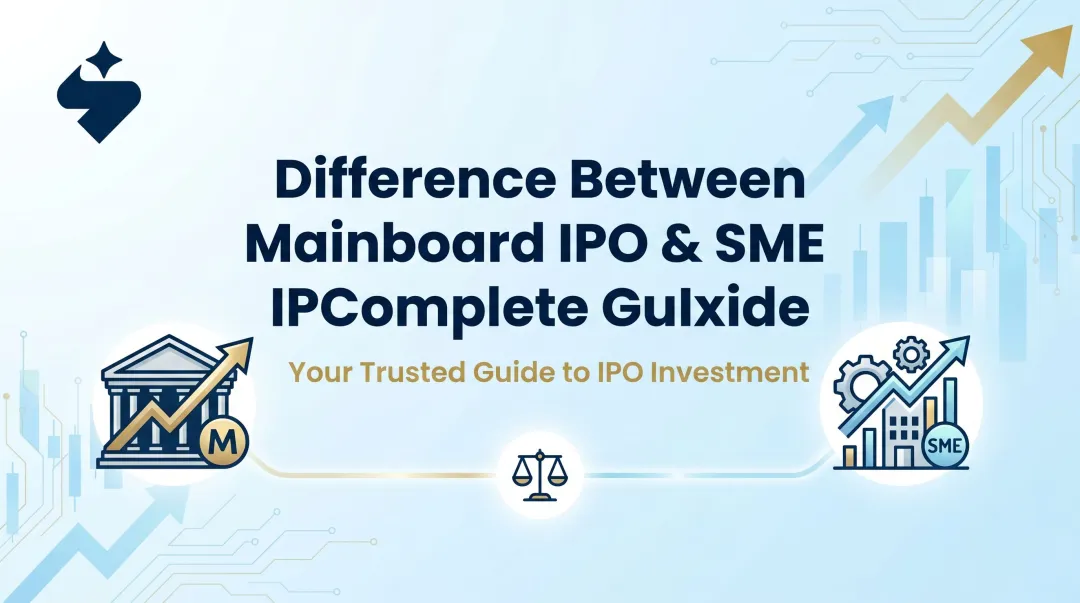 Difference Between Mainboard IPO & SME IPComplete Gulxide

Your Trusted Guide to IPO Investment

M

SME